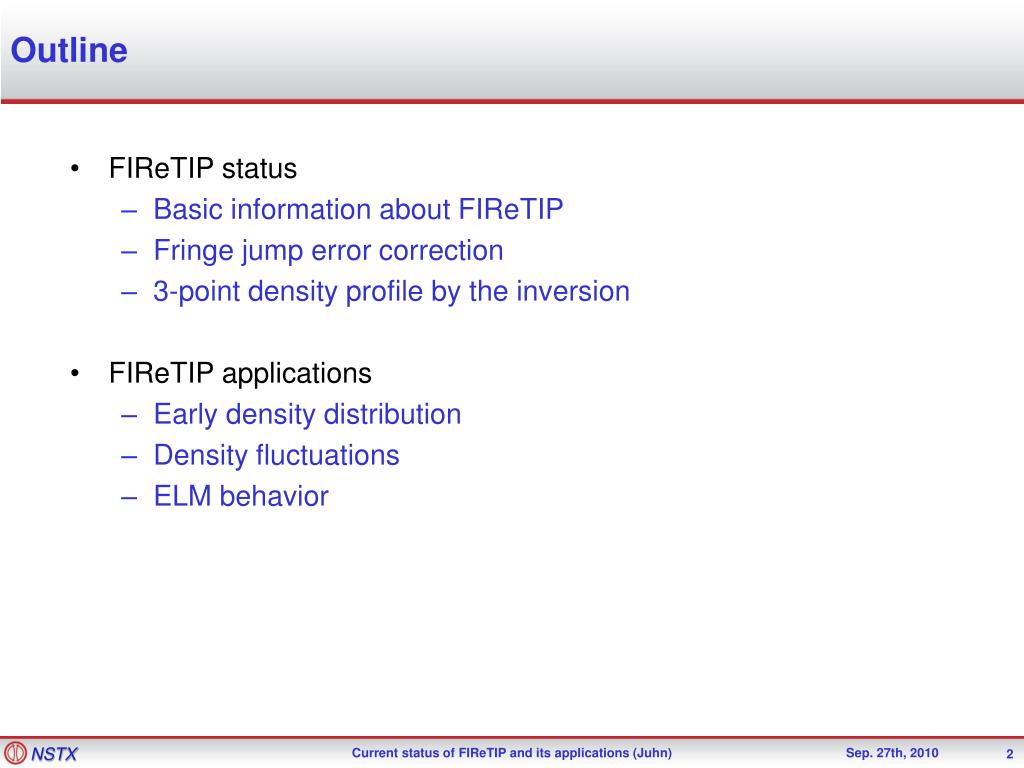 Outline

• FIReTIP status
– Basic information about FIReTIP
– Fringe jump error correction
– 3-point density profile by the inversion

• FIReTIP applications
– Early density distribution
– Density fluctuations
– ELM behavior

NSTX

Current status of FIReTIP and its applications (Juhn)

Sep. 27th, 2010

2